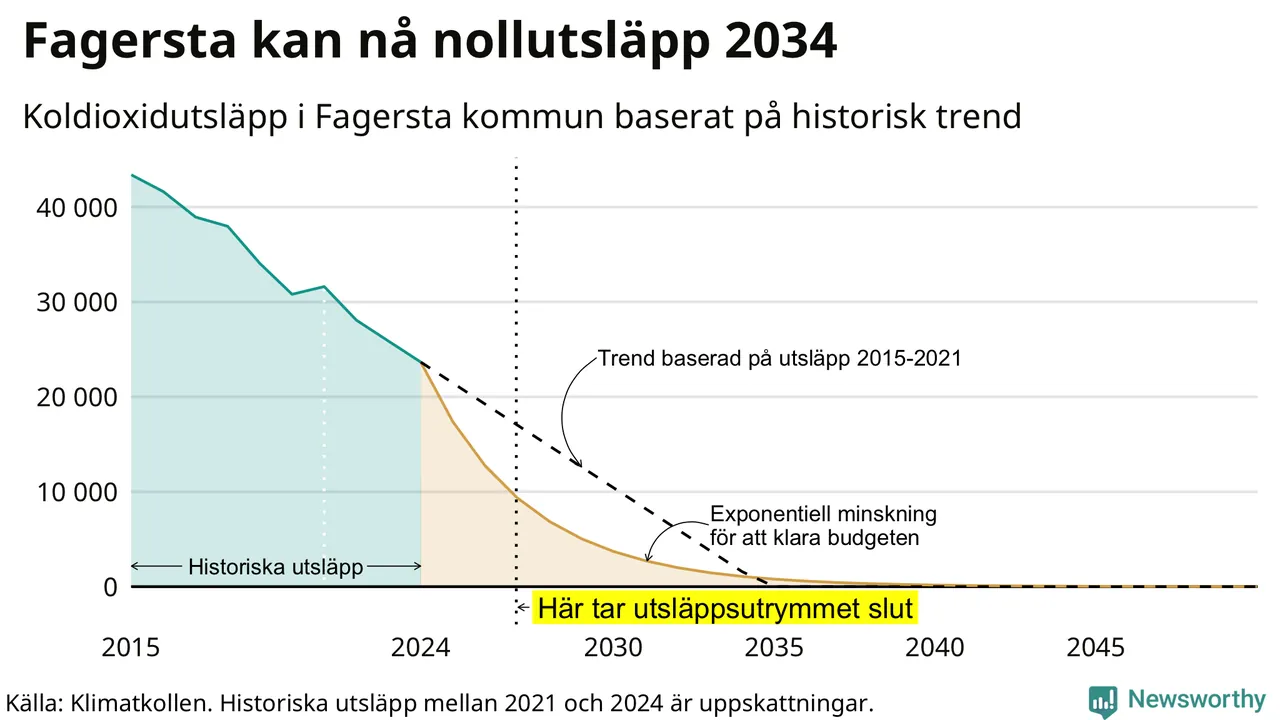 Fagersta kan nå nollutsläpp 2034

Koldioxidutsläpp i Fagersta kommun baserat på historisk trend

40 000
30 000
20 000
10 000
0

Trend baserad på utsläpp 2015-2021

Exponentiell minskning för att klara budgeten

Historiska utsläpp

Här tar utsläppsutrymmet slut

2015
2024
2030
2035
2040
2045

Källa: Klimatkollen. Historiska utsläpp mellan 2021 och 2024 är uppskattningar.

Newsworthy